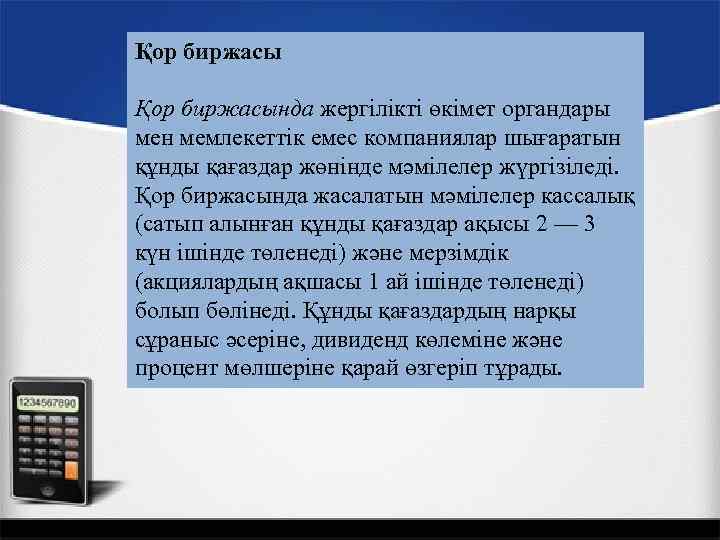 Қор биржасы

Қор биржасында жергілікті өкімет органдары мен мемлекеттік емес компаниялар шығаратын құнды қағаздар жөнінде мәмілелер жүргізіледі. Қор биржасында жасалатын мәмілелер кассалық (сатып алынған құнды қағаздар ақысы 2 — 3 күн ішінде төленеді) және мерзімдік (акциялардың ақшасы 1 ай ішінде төленеді) болып бөлінеді. Құнды қағаздардың нарқы сұраныс әсеріне, дивиденд көлеміне және процент мөлшеріне қарай өзгеріп тұрады.

1234567890